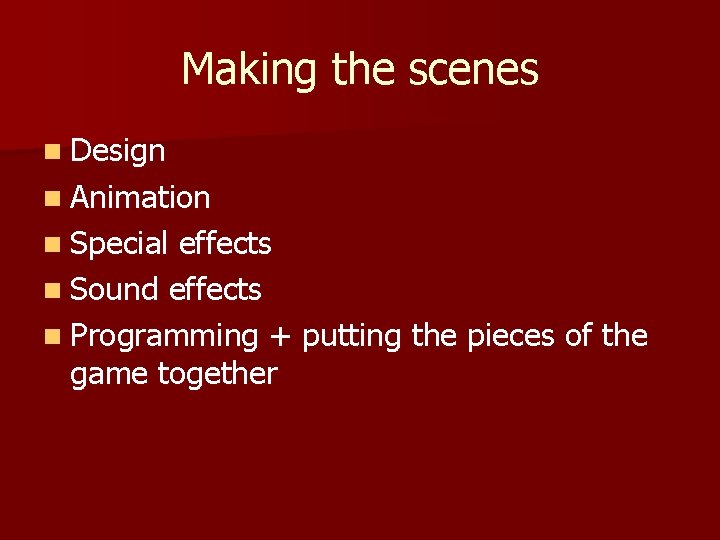 Making the scenes

- Design
- Animation
- Special effects
- Sound effects
- Programming + putting the pieces of the game together